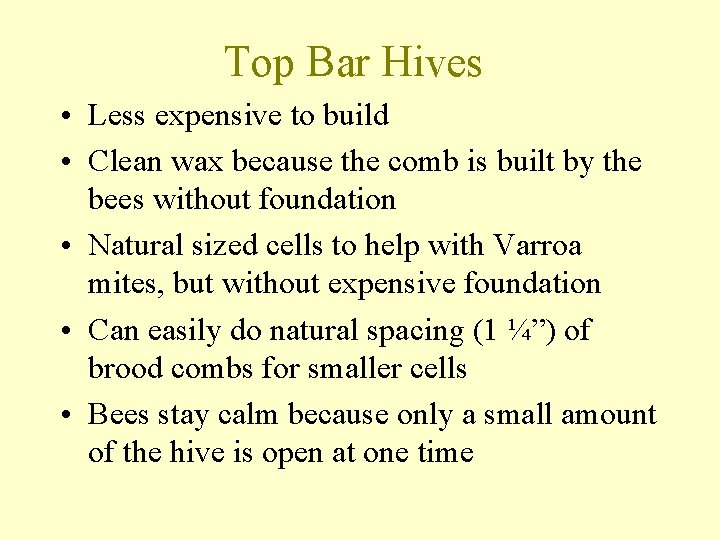 Top Bar Hives

• Less expensive to build
• Clean wax because the comb is built by the bees without foundation
• Natural sized cells to help with Varroa mites, but without expensive foundation
• Can easily do natural spacing (1 ¼”) of brood combs for smaller cells
• Bees stay calm because only a small amount of the hive is open at one time